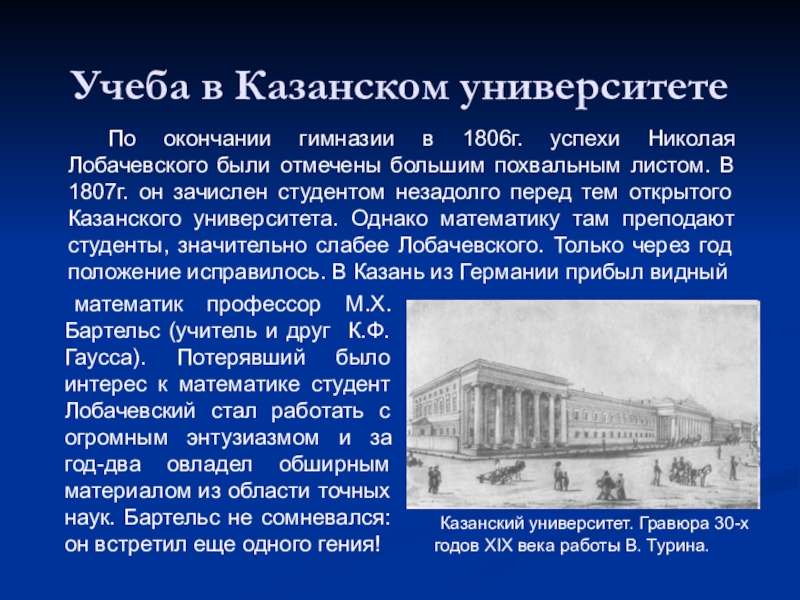 Учеба в Казанском университете

По окончании гимназии в 1806г. успехи Николая Лобачевского были отмечены большим похвальным листом. В 1807г. он зачислен студентом незадолго перед тем открытого Казанского университета. Однако математику там преподают студенты, значительно слабее Лобачевского. Только через год положение исправилось. В Казань из Германии прибыл видный математик профессор М.Х. Бартельс (учитель и друг К.Ф. Гаусса). Потерявший было интерес к математике студент Лобачевский стал работать с огромным энтузиазмом и за год-два овладел обширным материалом из области точных наук. Бартельс не сомневался: он встретил еще одного гения!

Казанский университет. Гравюра 30-х годов XIX века работы В. Турина.